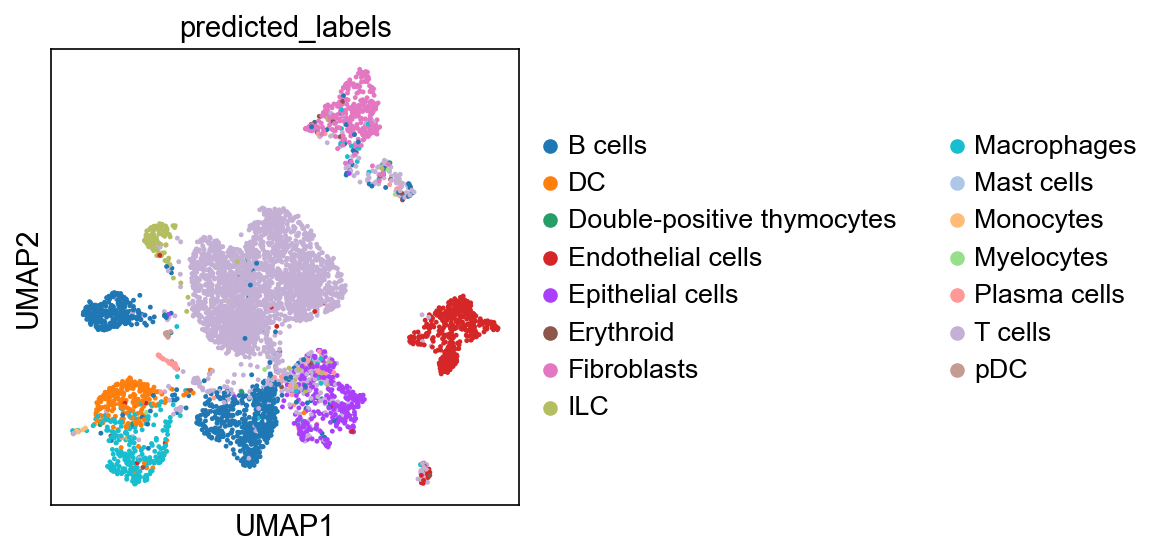 predicted_labels

UMAP2

UMAP1

B cells
DC
Double-positive thymocytes
Endothelial cells
Epithelial cells
Erythroid
Fibroblasts
ILC

Macrophages
Mast cells
Monocytes
Myelocytes
Plasma cells
T cells
pDC